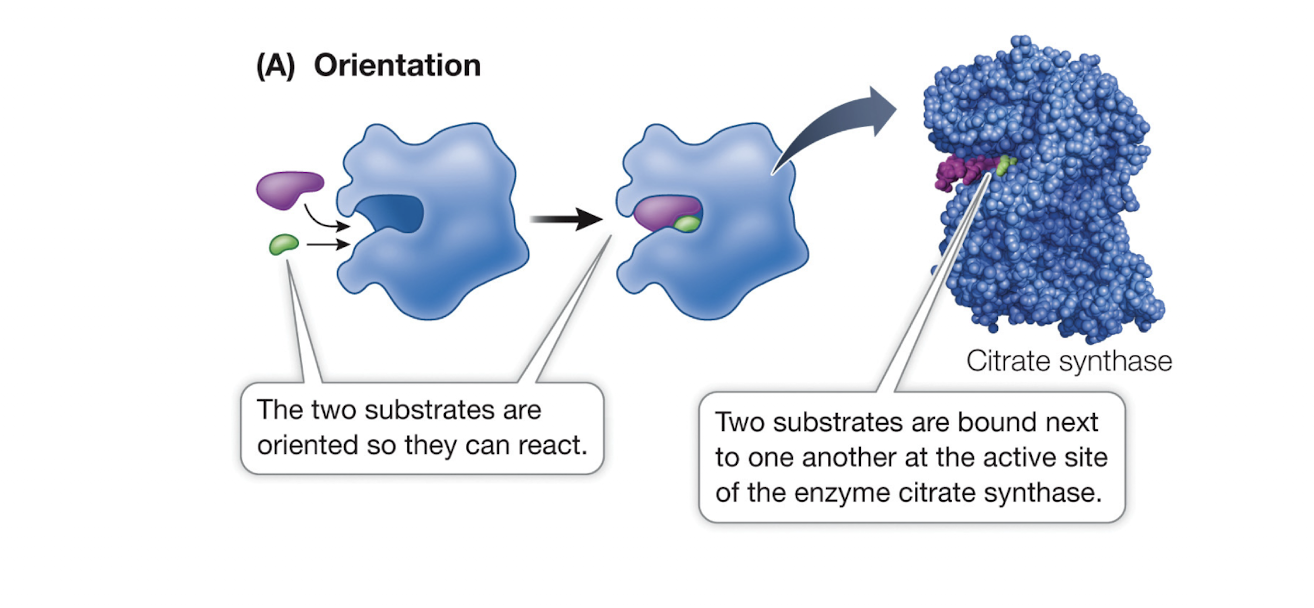 (A) Orientation

Citrate synthase

The two substrates are oriented so they can react.

Two substrates are bound next to one another at the active site of the enzyme citrate synthase.